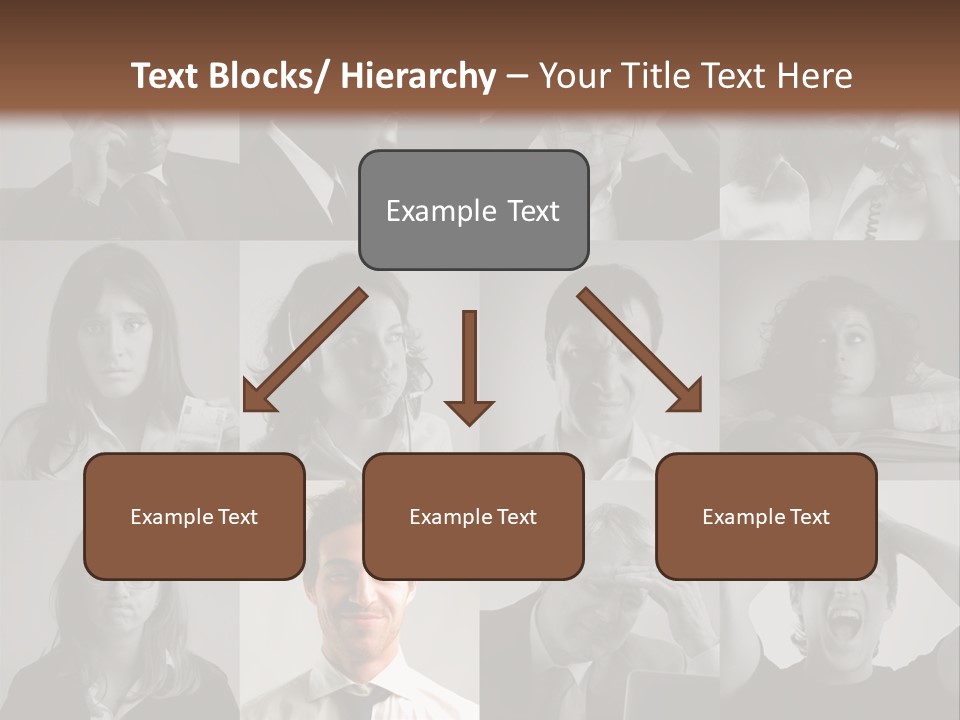 Text Blocks/ Hierarchy – Your Title Text Here

Example Text

Example Text

Example Text

Example Text